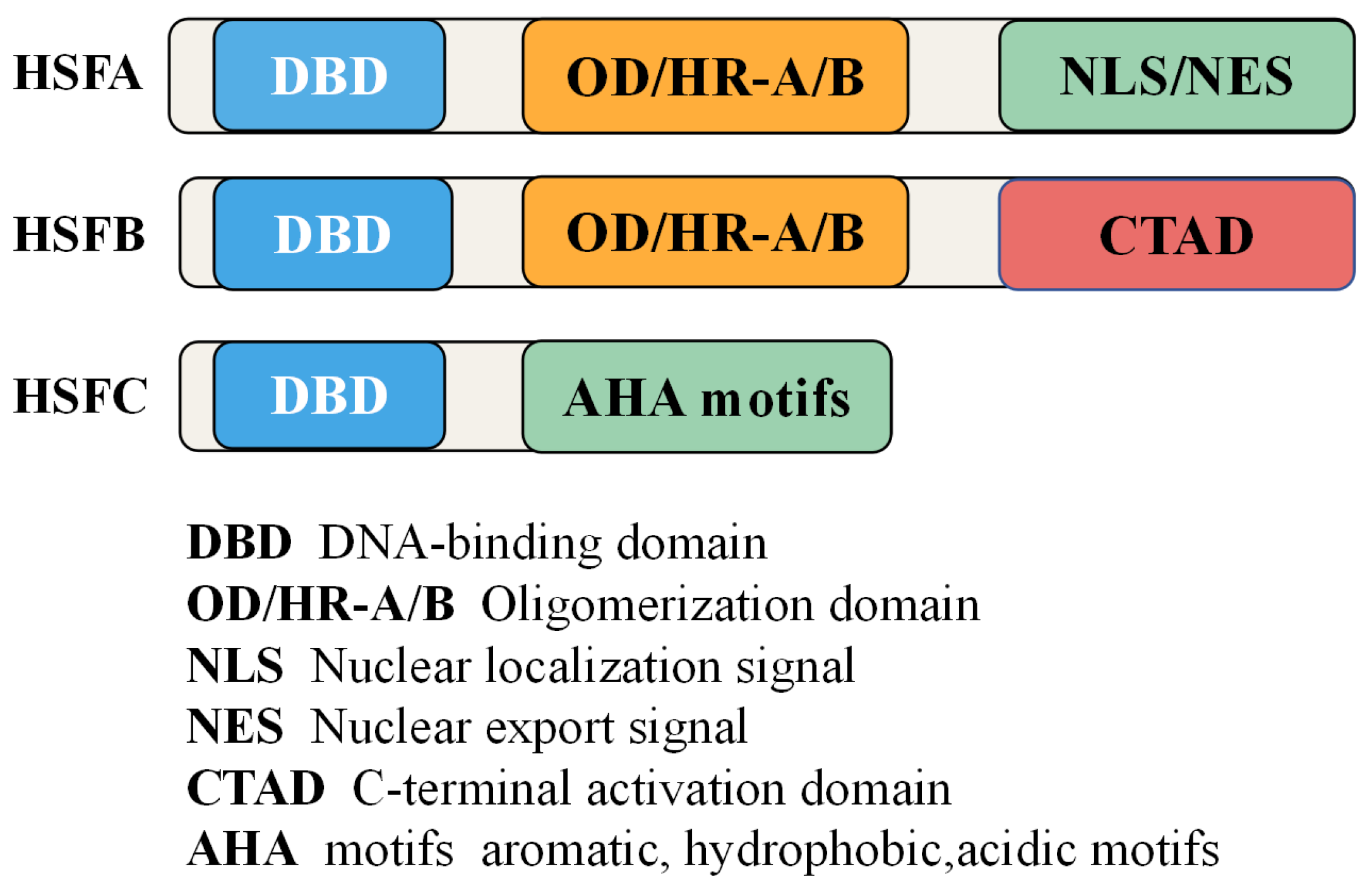 HSFA DBD OD/HR-A/B NLS/NES

HSFB DBD OD/HR-A/B CTAD

HSFC DBD AHA motifs

DBD DNA-binding domain
OD/HR-A/B Oligomerization domain
NLS Nuclear localization signal
NES Nuclear export signal
CTAD C-terminal activation domain
AHA motifs aromatic, hydrophobic,acidic motifs